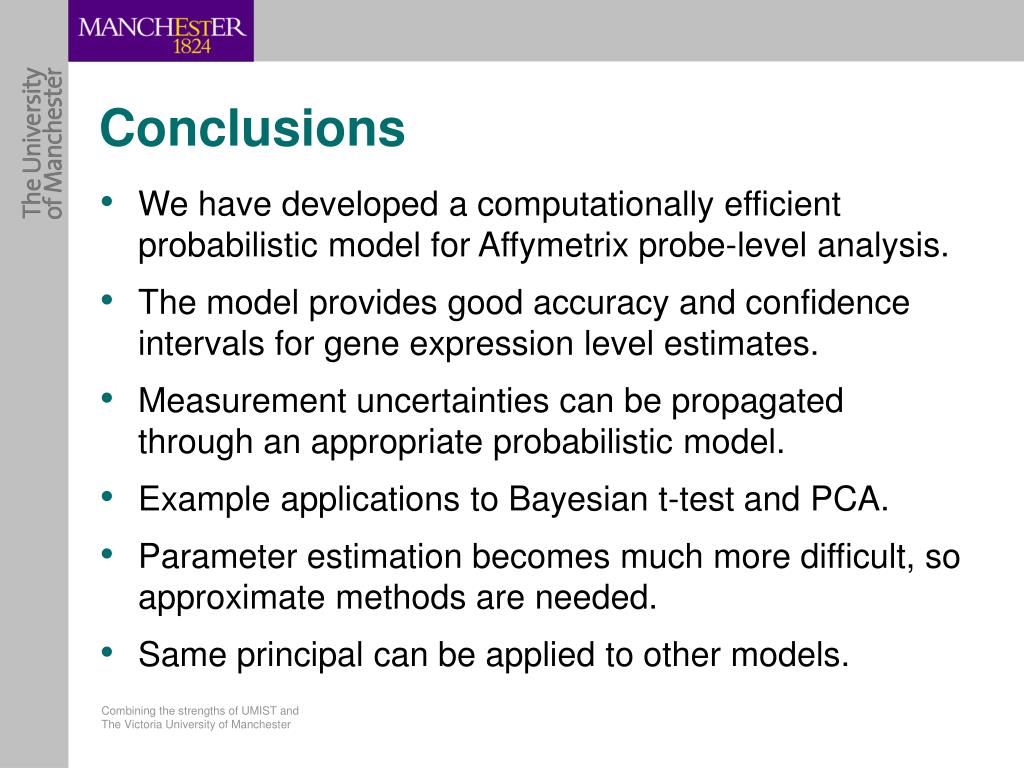 MANCHESTER
1824

The University of Manchester

Conclusions

• We have developed a computationally efficient probabilistic model for Affymetrix probe-level analysis.
• The model provides good accuracy and confidence intervals for gene expression level estimates.
• Measurement uncertainties can be propagated through an appropriate probabilistic model.
• Example applications to Bayesian t-test and PCA.
• Parameter estimation becomes much more difficult, so approximate methods are needed.
• Same principal can be applied to other models.

Combining the strengths of UMIST and
The Victoria University of Manchester